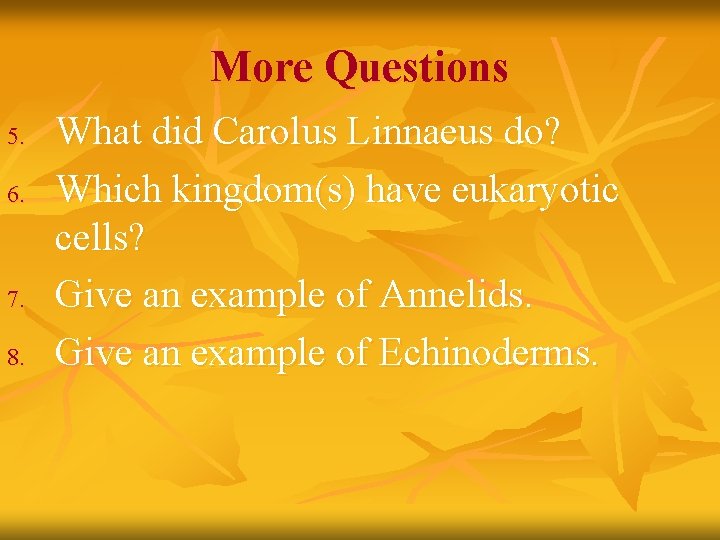 More Questions

5. What did Carolus Linnaeus do?
6. Which kingdom(s) have eukaryotic cells?
7. Give an example of Annelids.
8. Give an example of Echinoderms.